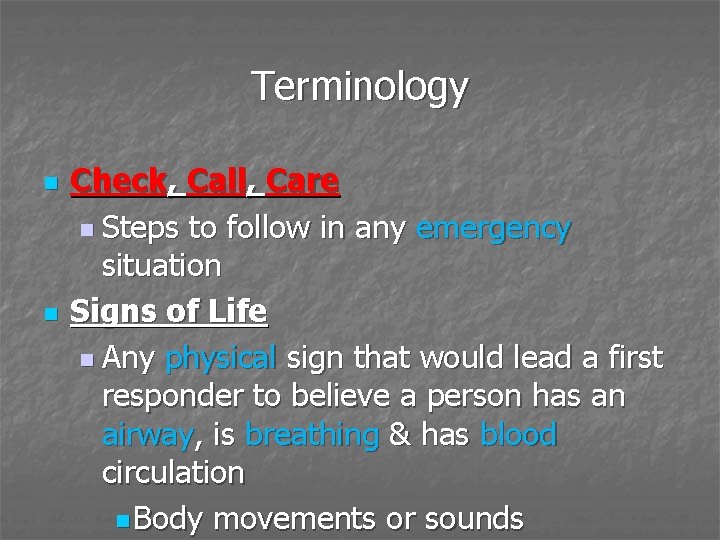 Terminology

Check, Call, Care

Steps to follow in any emergency situation

Signs of Life

Any physical sign that would lead a first responder to believe a person has an airway, is breathing & has blood circulation

Body movements or sounds